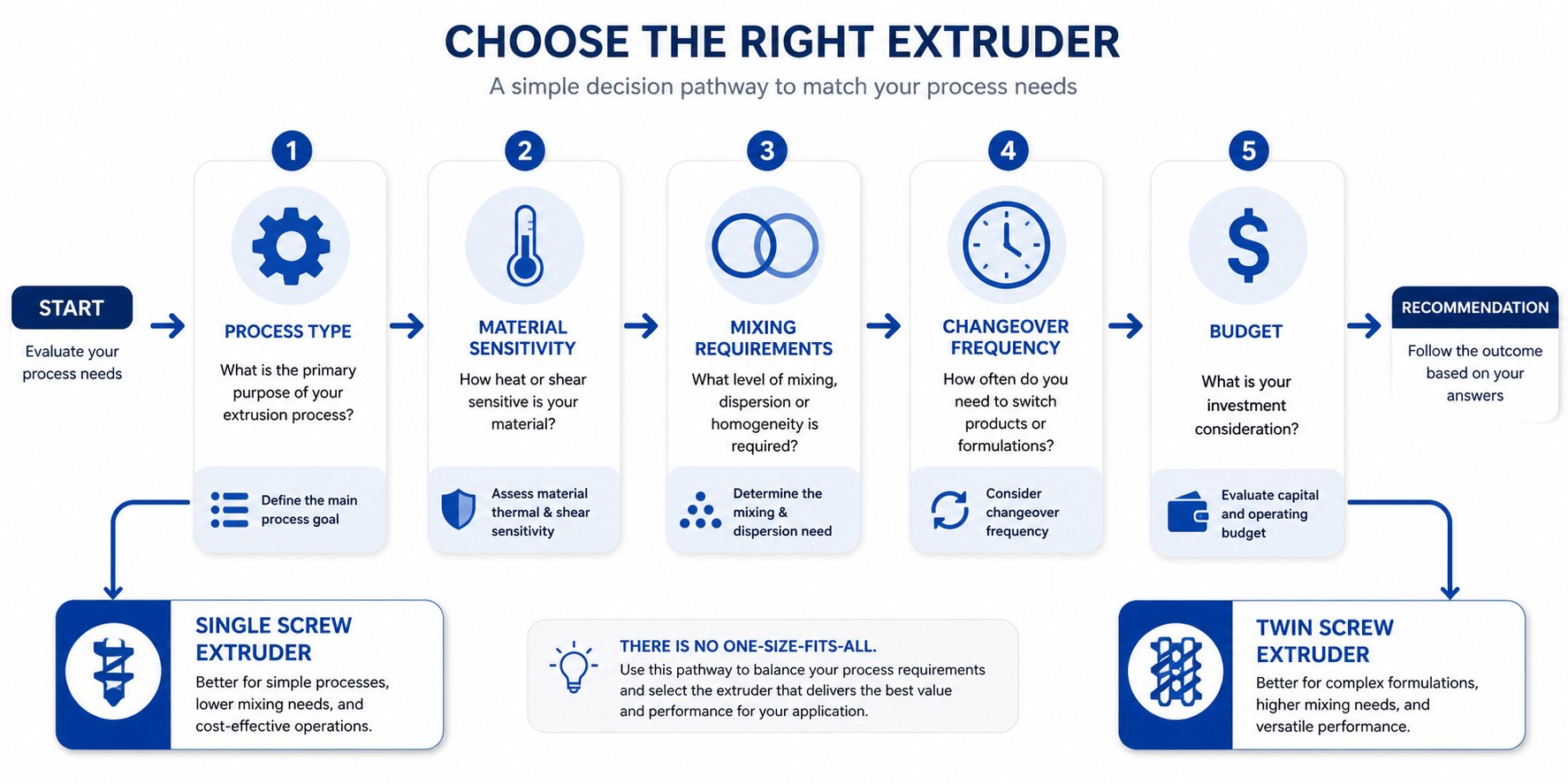 CHOOSE THE RIGHT EXTRUDER

A simple decision pathway to match your process needs

START

Evaluate your process needs

1

PROCESS TYPE

What is the primary purpose of your extrusion process?

Define the main process goal

2

MATERIAL SENSITIVITY

How heat or shear sensitive is your material?

Assess material thermal & shear sensitivity

3

MIXING REQUIREMENTS

What level of mixing, dispersion or homogeneity is required?

Determine the mixing & dispersion need

4

CHANGEOVER FREQUENCY

How often do you need to switch products or formulations?

Consider changeover frequency

5

BUDGET

What is your investment consideration?

Evaluate capital and operating budget

RECOMMENDATION

Follow the outcome based on your answers

SINGLE SCREW EXTRUDER

Better for simple processes, lower mixing needs, and cost-effective operations.

THERE IS NO ONE-SIZE-FITS-ALL.

Use this pathway to balance your process requirements and select the extruder that delivers the best value and performance for your application.

TWIN SCREW EXTRUDER

Better for complex formulations, higher mixing needs, and versatile performance.